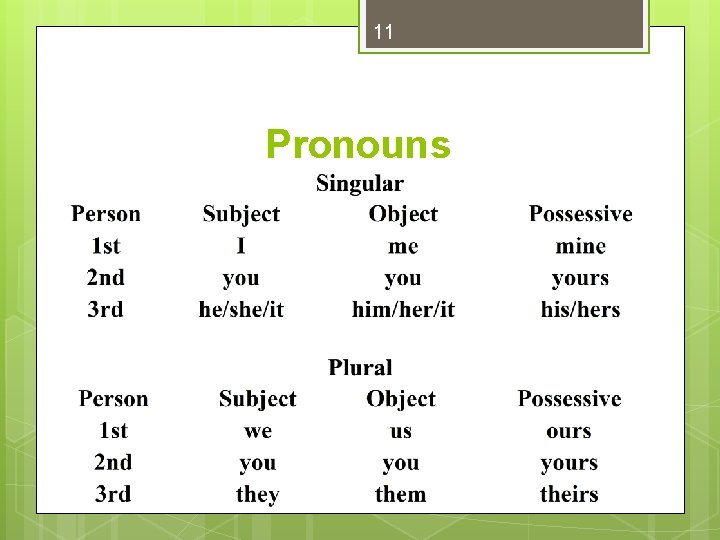 11

Pronouns

Singular

| Person | Subject | Object | Possessive |
|---|---|---|---|
| 1st | I | me | mine |
| 2nd | you | you | yours |
| 3rd | he/she/it | him/her/it | his/hers |

Plural

| Person | Subject | Object | Possessive |
|---|---|---|---|
| 1st | we | us | ours |
| 2nd | you | you | yours |
| 3rd | they | them | theirs |